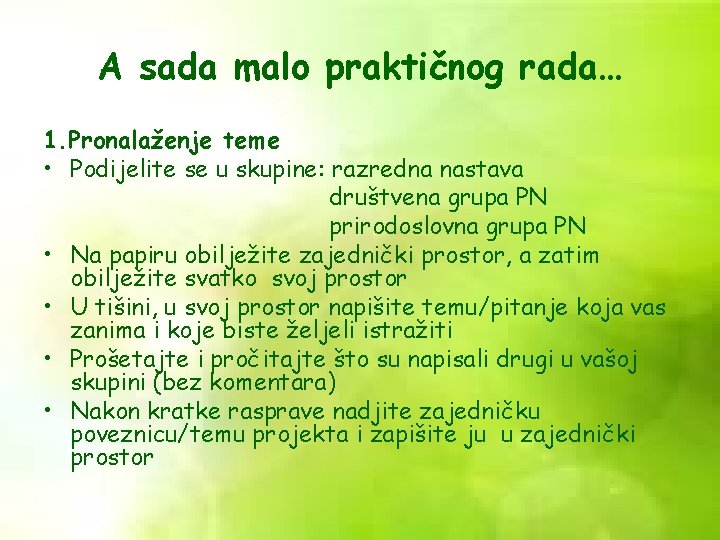 A sada malo praktičnog rada…

1.Pronalaženje teme
• Podijelite se u skupine: razredna nastava
društvena grupa PN
prirodoslovna grupa PN
• Na papiru obilježite zajednički prostor, a zatim obilježite svatko svoj prostor
• U tišini, u svoj prostor napišite temu/pitanje koja vas zanima i koje biste željeli istražiti
• Prošetajte i pročitajte što su napisali drugi u vašoj skupini (bez komentara)
• Nakon kratke rasprave nadjite zajedničku poveznicu/temu projekta i zapišite ju u zajednički prostor